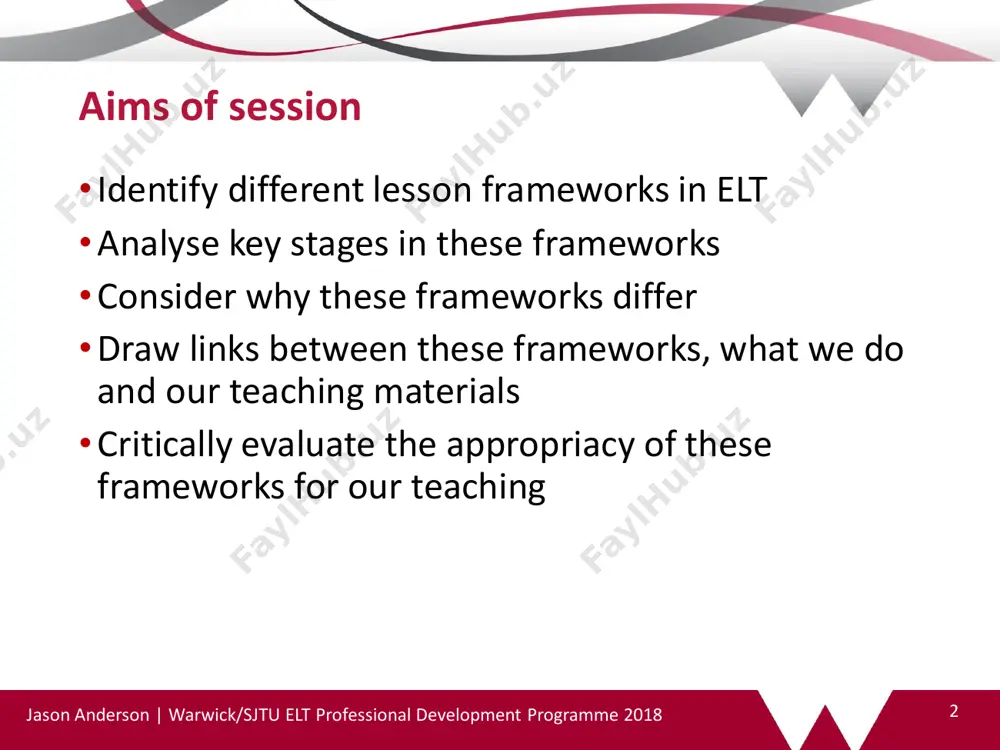 Aims of session

• Identify different lesson frameworks in ELT
• Analyse key stages in these frameworks
• Consider why these frameworks differ
• Draw links between these frameworks, what we do and our teaching materials
• Critically evaluate the appropriacy of these frameworks for our teaching

FaylHub.uz

Jason Anderson | Warwick/SJTU ELT Professional Development Programme 2018

2